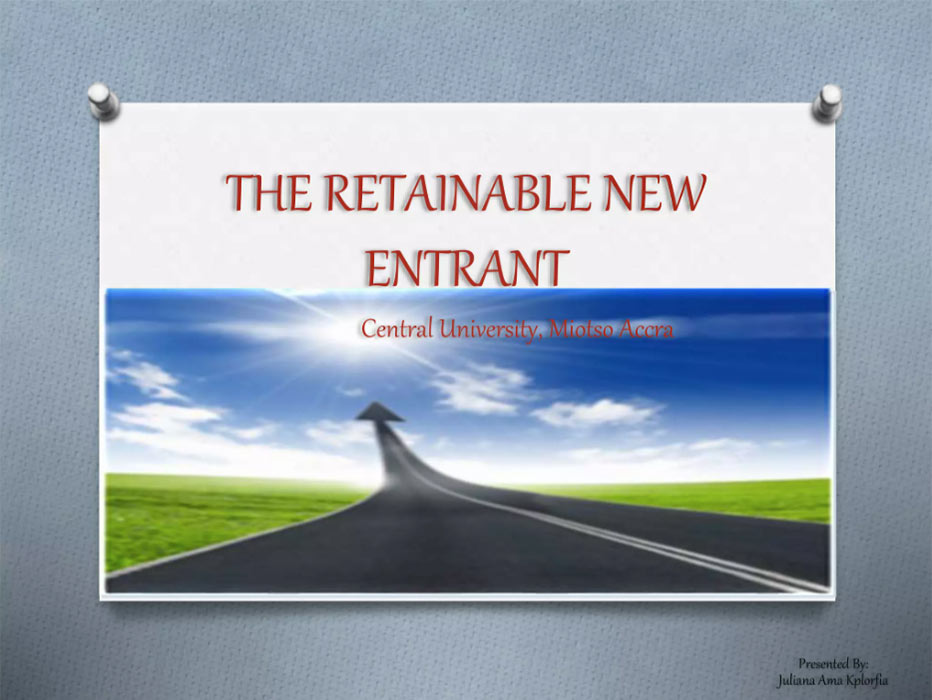 THE RETAINABLE NEW ENTRANT

Central University, Miotso Accra

Presented By:
Juliana Ama Kplorfia